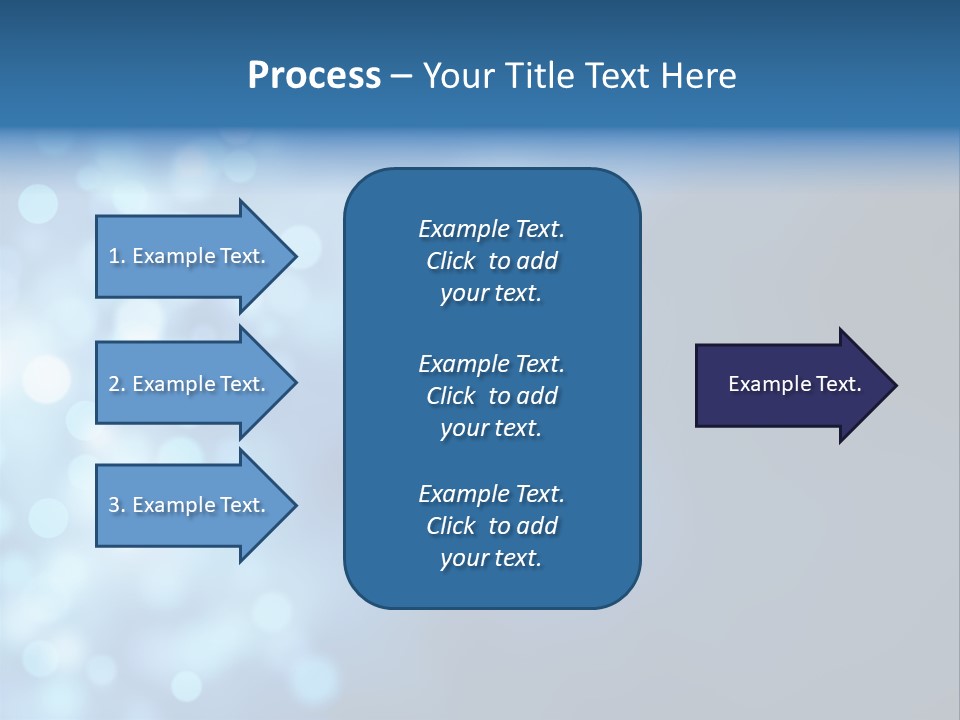 Process – Your Title Text Here

1. Example Text.

2. Example Text.

3. Example Text.

Example Text. Click to add your text.

Example Text. Click to add your text.

Example Text. Click to add your text.

Example Text.